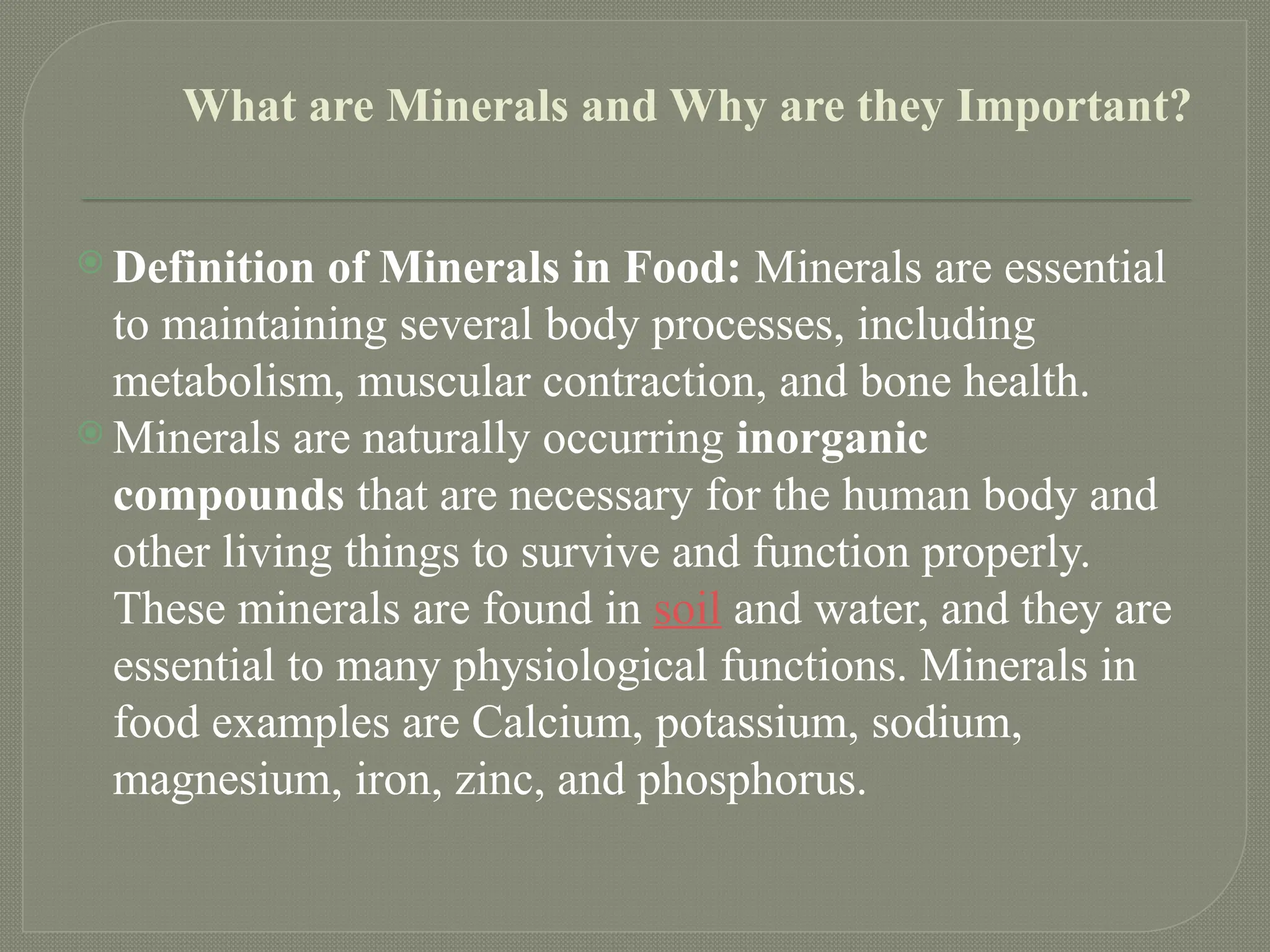 What are Minerals and Why are they Important?

Definition of Minerals in Food: Minerals are essential to maintaining several body processes, including metabolism, muscular contraction, and bone health.

Minerals are naturally occurring inorganic compounds that are necessary for the human body and other living things to survive and function properly. These minerals are found in soil and water, and they are essential to many physiological functions. Minerals in food examples are Calcium, potassium, sodium, magnesium, iron, zinc, and phosphorus.